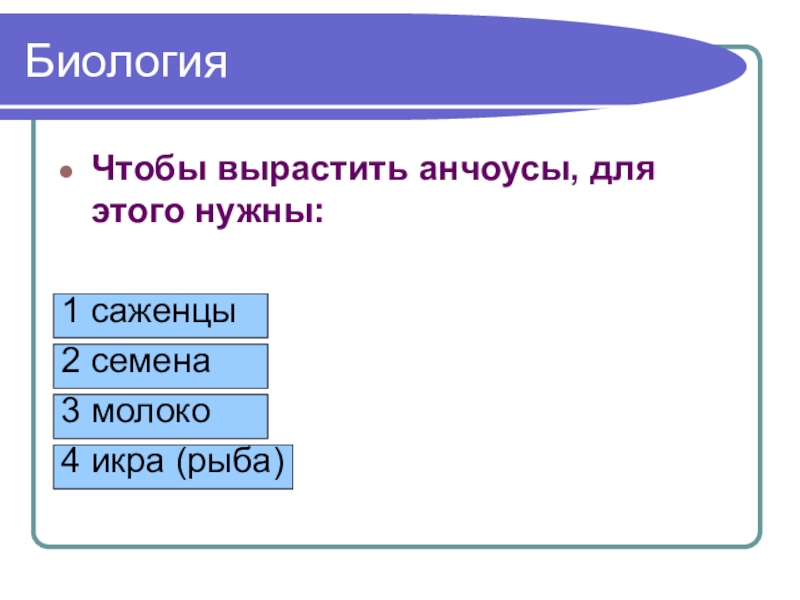 Биология

Чтобы вырастить анчоусы, для этого нужны:

1 саженцы

2 семена

3 молоко

4 икра (рыба)